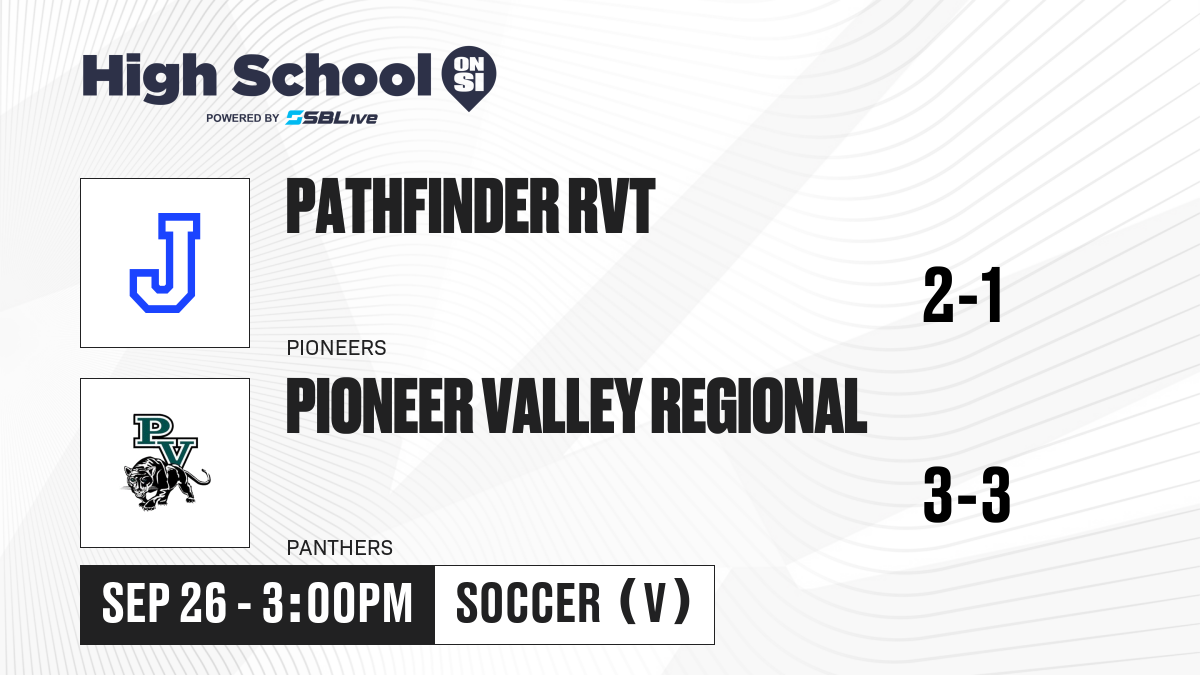 High School ON SI
POWERED BY SBLive

J

PATHFINDER RVT

2-1

PIONEERS

PV

PIONEER VALLEY REGIONAL

3-3

PANTHERS

SEP 26 - 3:00PM

SOCCER (V)